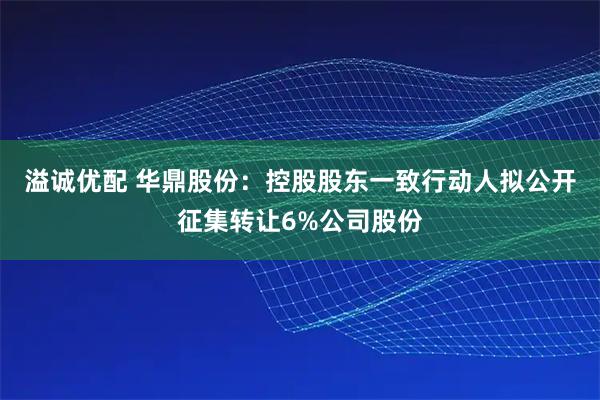 溢诚优配 华鼎股份：控股股东一致行动人拟公开征集转让6%公司股份